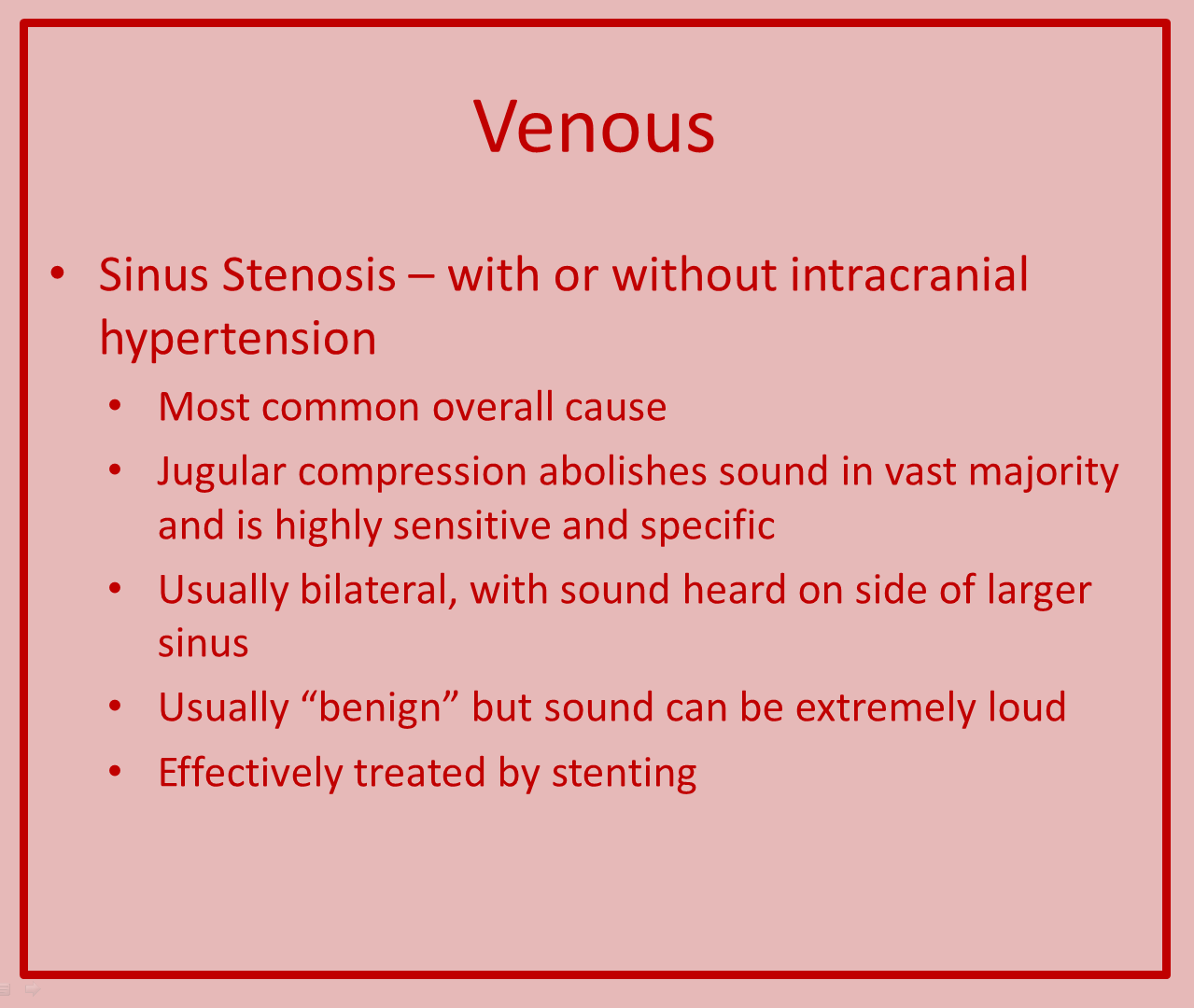 Venous

• Sinus Stenosis – with or without intracranial hypertension
  • Most common overall cause
  • Jugular compression abolishes sound in vast majority and is highly sensitive and specific
  • Usually bilateral, with sound heard on side of larger sinus
  • Usually “benign” but sound can be extremely loud
  • Effectively treated by stenting